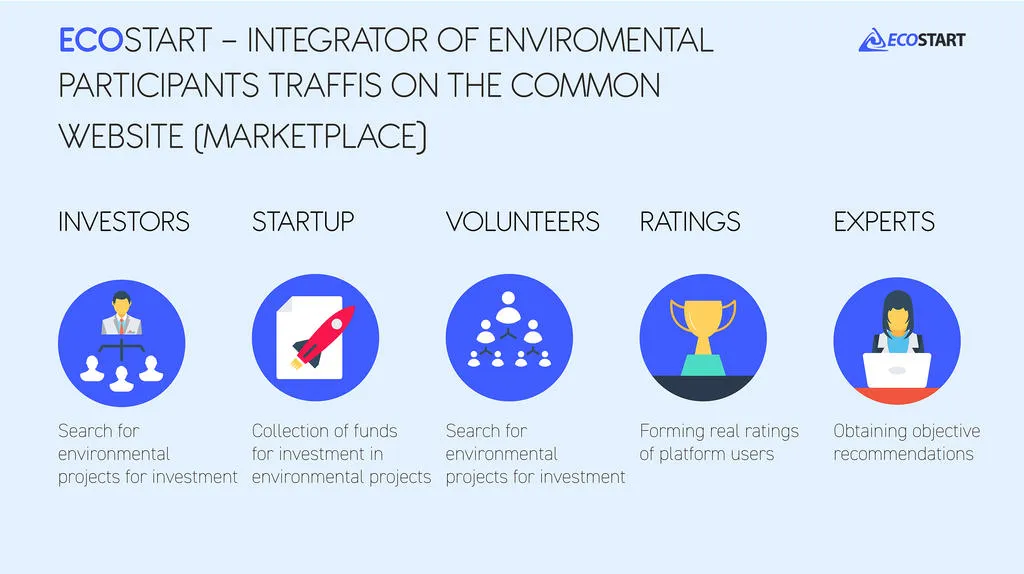 ECOSTART – INTEGRATOR OF ENVIROMENTAL PARTICIPANTS TRAFFIS ON THE COMMON WEBSITE (MARKETPLACE)

ECOSTART

INVESTORS

Search for environmental projects for investment

STARTUP

Collection of funds for investment in environmental projects

VOLUNTEERS

Search for environmental projects for investment

RATINGS

Forming real ratings of platform users

EXPERTS

Obtaining objective recommendations